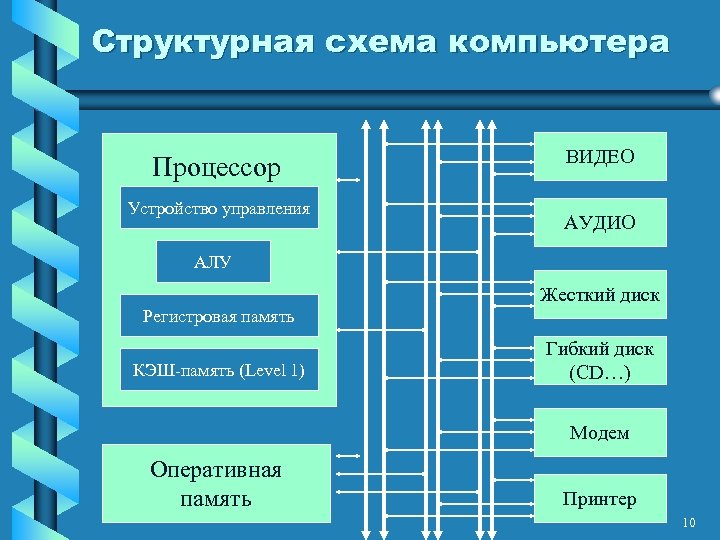 Структурная схема компьютера

Процессор

Устройство управления

АЛУ

Регистровая память

КЭШ-память (Level 1)

Оперативная память

ВИДЕО

АУДИО

Жесткий диск

Гибкий диск (CD…)

Модем

Принтер

10